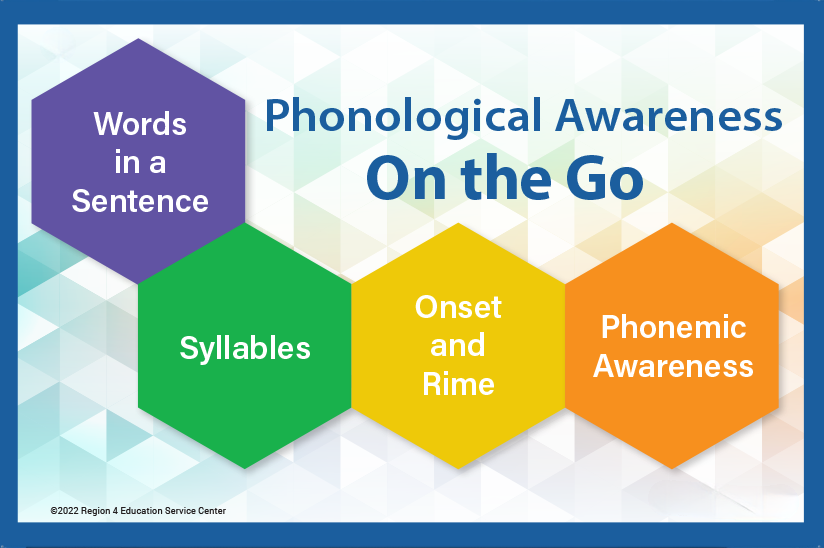 Words in a Sentence

Phonological Awareness
On the Go

Syllables

Onset and Rime

Phonemic Awareness

©2022 Region 4 Education Service Center